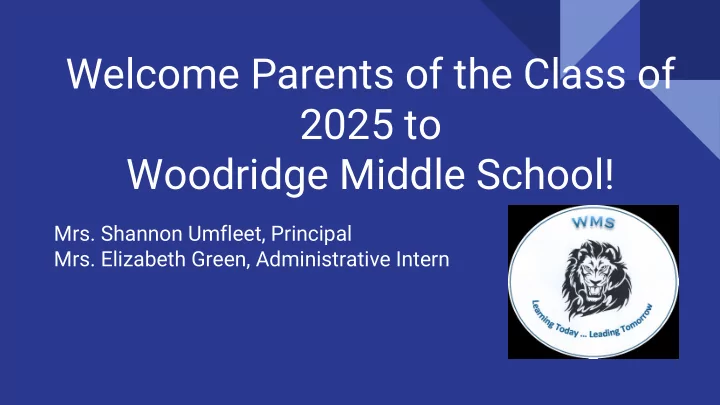 Welcome Parents of the Class of 2025 to
Woodridge Middle School!

Mrs. Shannon Umfleet, Principal
Mrs. Elizabeth Green, Administrative Intern

WMS

Learning Today ... Leading Tomorrow